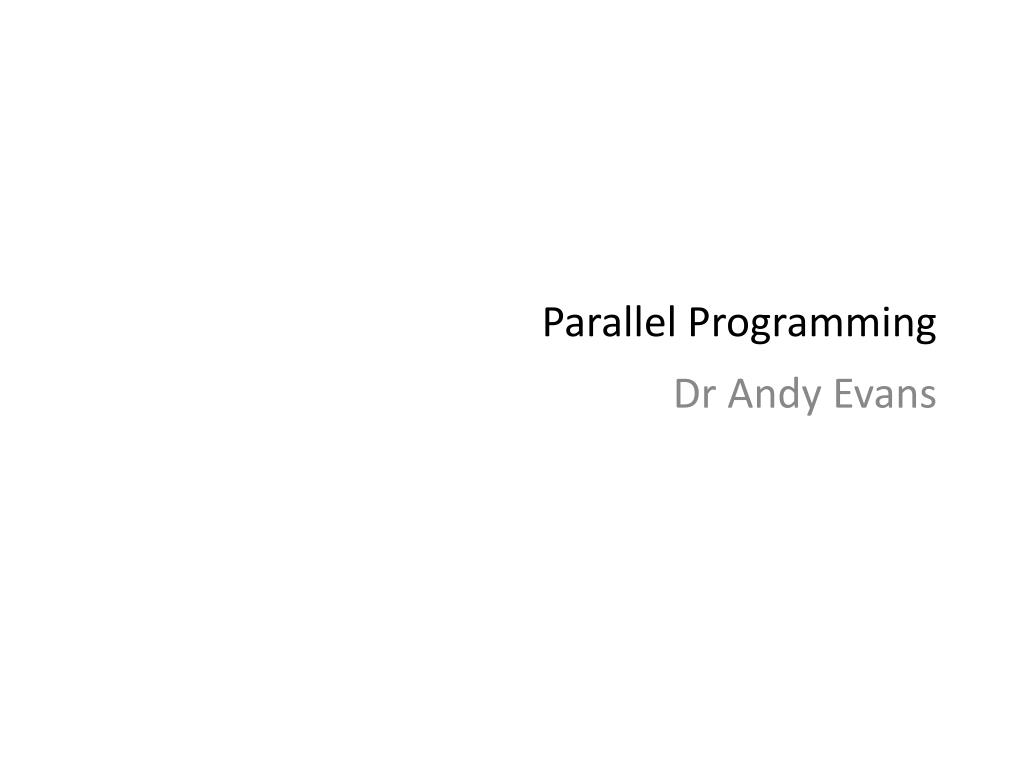 Parallel Programming

Dr Andy Evans